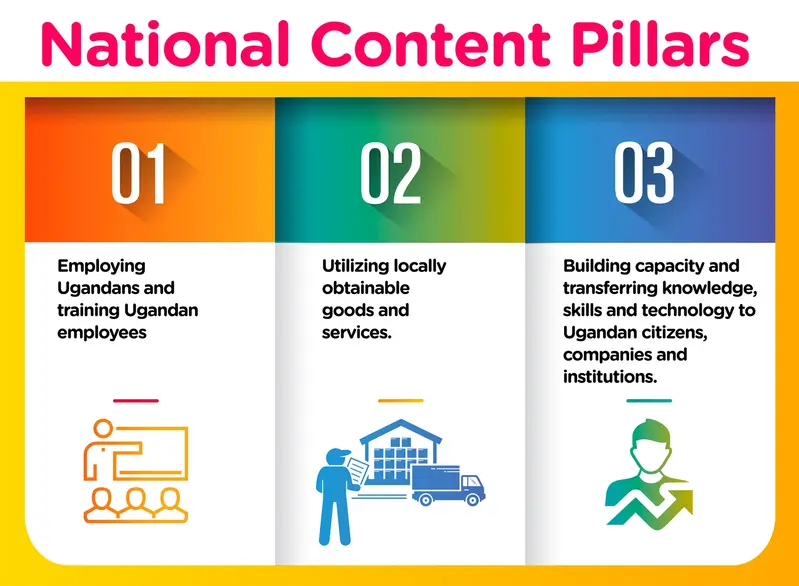 National Content Pillars

01

Employing Ugandans and training Ugandan employees

02

Utilizing locally obtainable goods and services.

03

Building capacity and transferring knowledge, skills and technology to Ugandan citizens, companies and institutions.